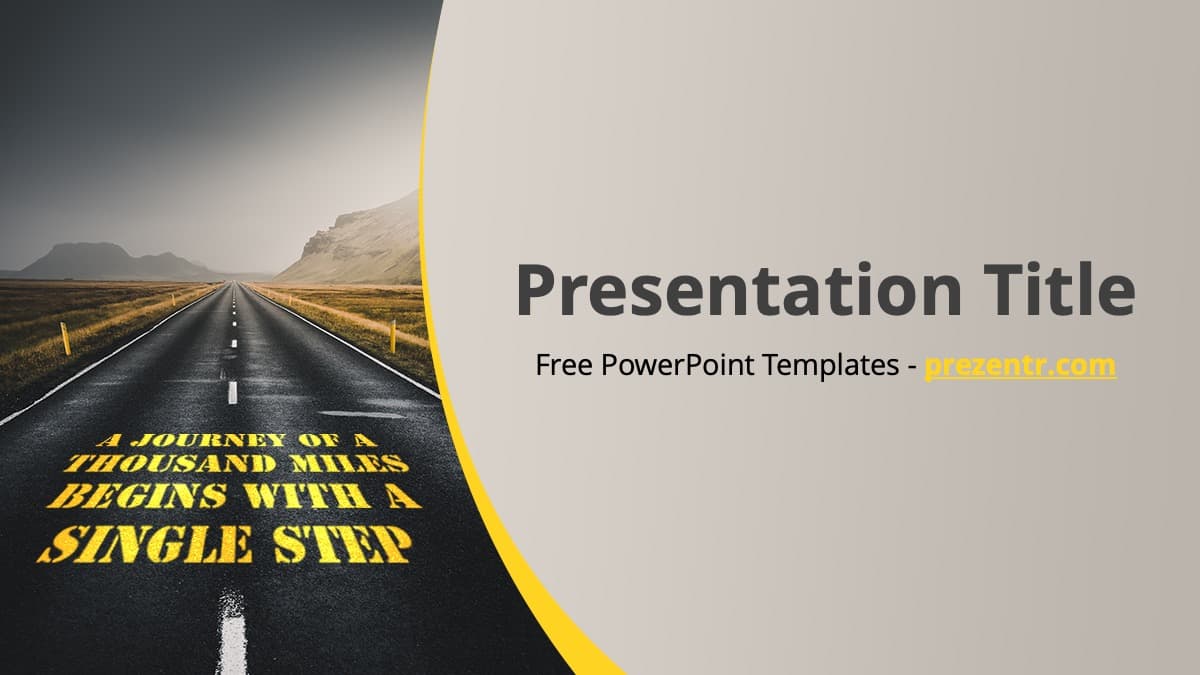 A JOURNEY OF A THOUSAND MILES BEGINS WITH A SINGLE STEP

Presentation Title

Free PowerPoint Templates - prezentr.com